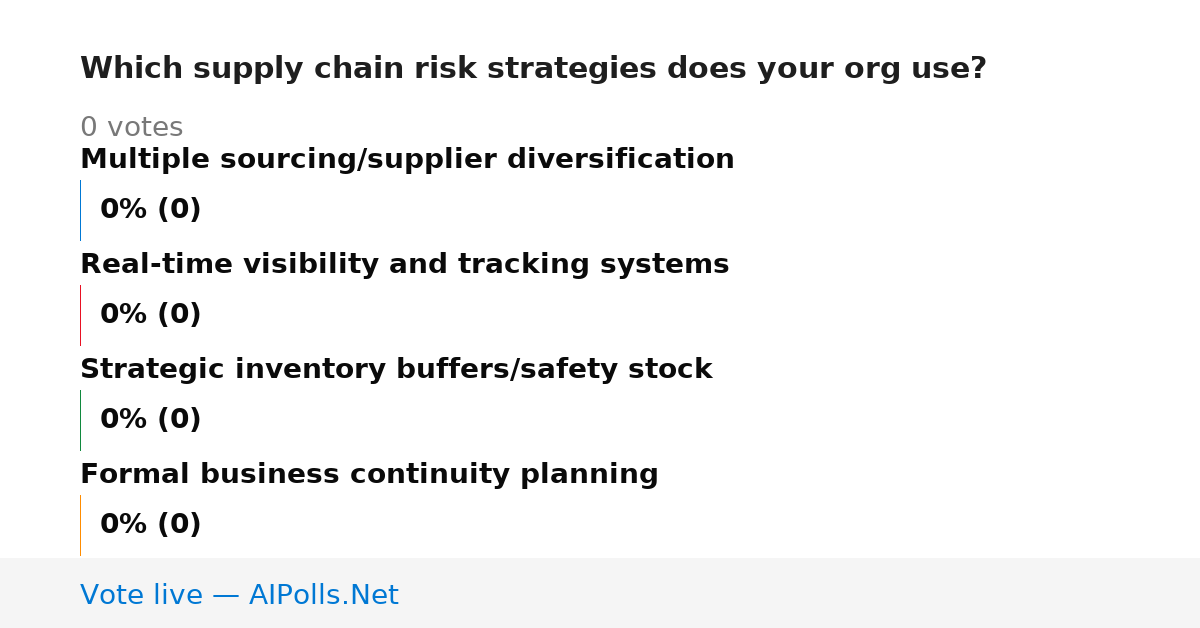 Which supply chain risk strategies does your org use?

0 votes

Multiple sourcing/supplier diversification

0% (0)

Real-time visibility and tracking systems

0% (0)

Strategic inventory buffers/safety stock

0% (0)

Formal business continuity planning

0% (0)

Vote live — AIPolls.Net